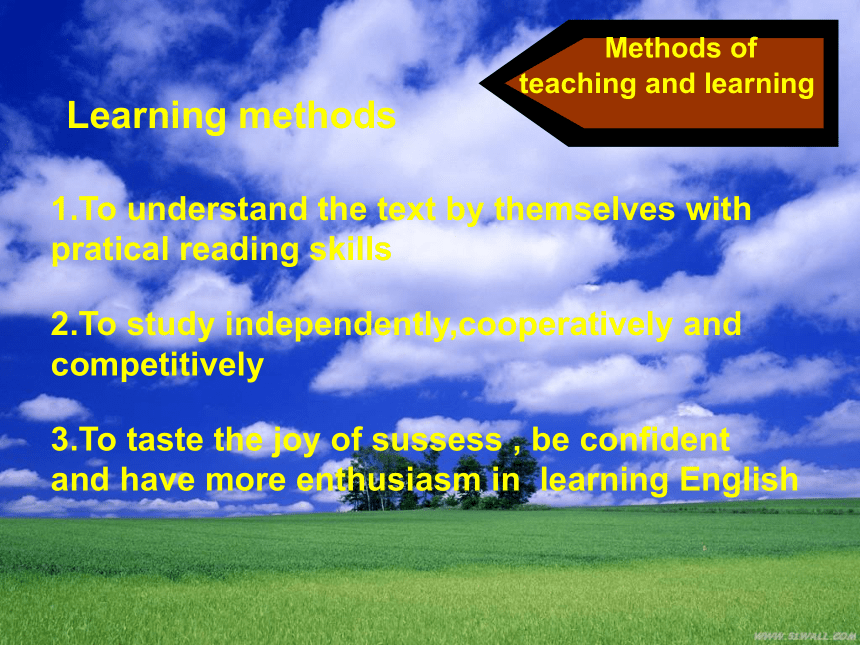 Methods of teaching and learning

Learning methods

1.To understand the text by themselves with pratical reading skills

2.To study independently,cooperatively and competitively

3.To taste the joy of sussess , be confident and have more enthusiasm in learning English

WWW.51WALL.COM